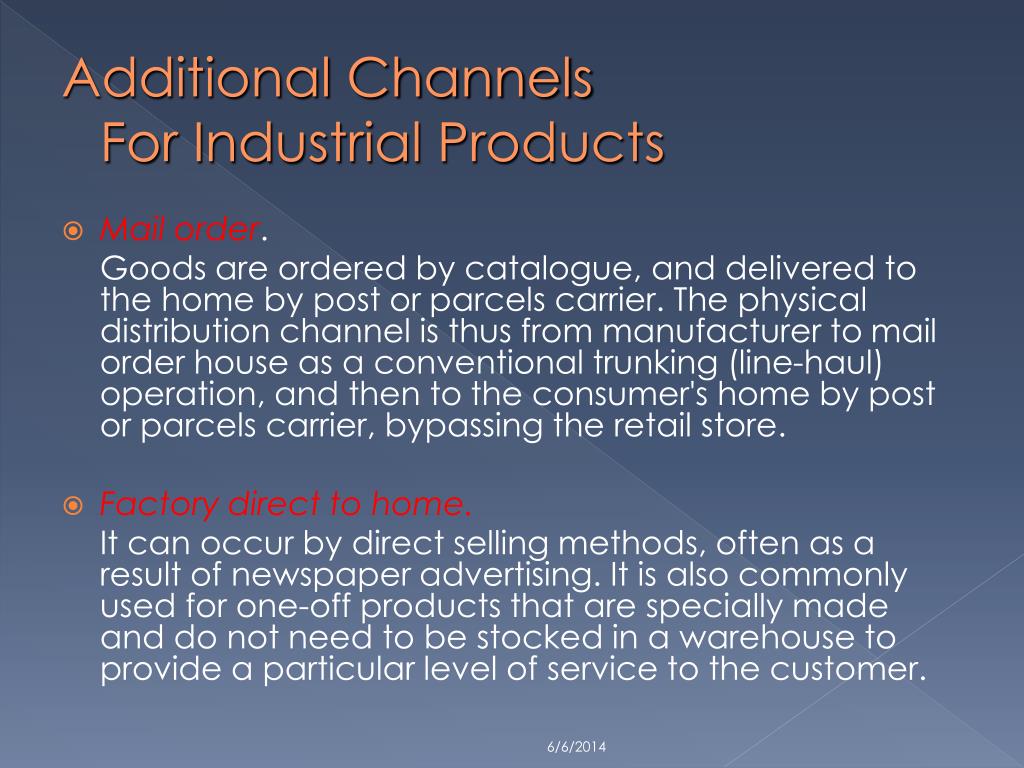 Additional Channels
For Industrial Products

Mail order.
Goods are ordered by catalogue, and delivered to the home by post or parcels carrier. The physical distribution channel is thus from manufacturer to mail order house as a conventional trunking (line-haul) operation, and then to the consumer's home by post or parcels carrier, bypassing the retail store.

Factory direct to home.
It can occur by direct selling methods, often as a result of newspaper advertising. It is also commonly used for one-off products that are specially made and do not need to be stocked in a warehouse to provide a particular level of service to the customer.

6/6/2014